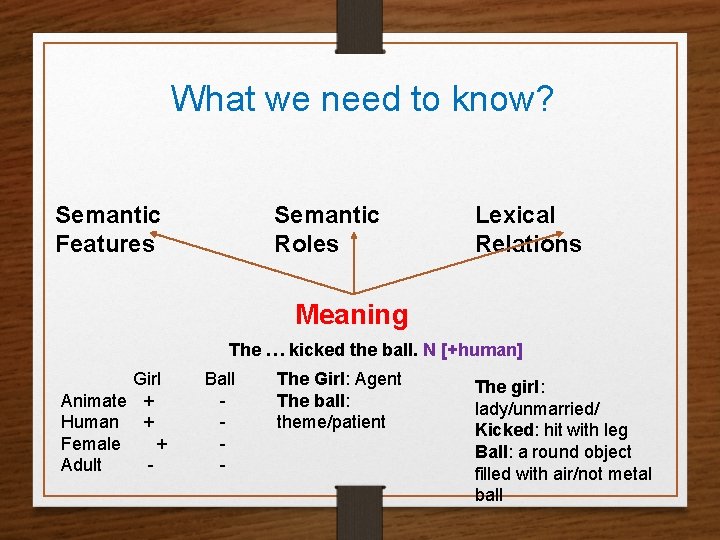 What we need to know?

Semantic Features

Semantic Roles

Lexical Relations

Meaning

The … kicked the ball. N [+human]

| | Girl | Ball |
|---|---|---|
| Animate | + | - |
| Human | + | - |
| Female | + | - |
| Adult | - | - |

The Girl: Agent
The ball: theme/patient

The girl: lady/unmarried/
Kicked: hit with leg
Ball: a round object filled with air/not metal ball